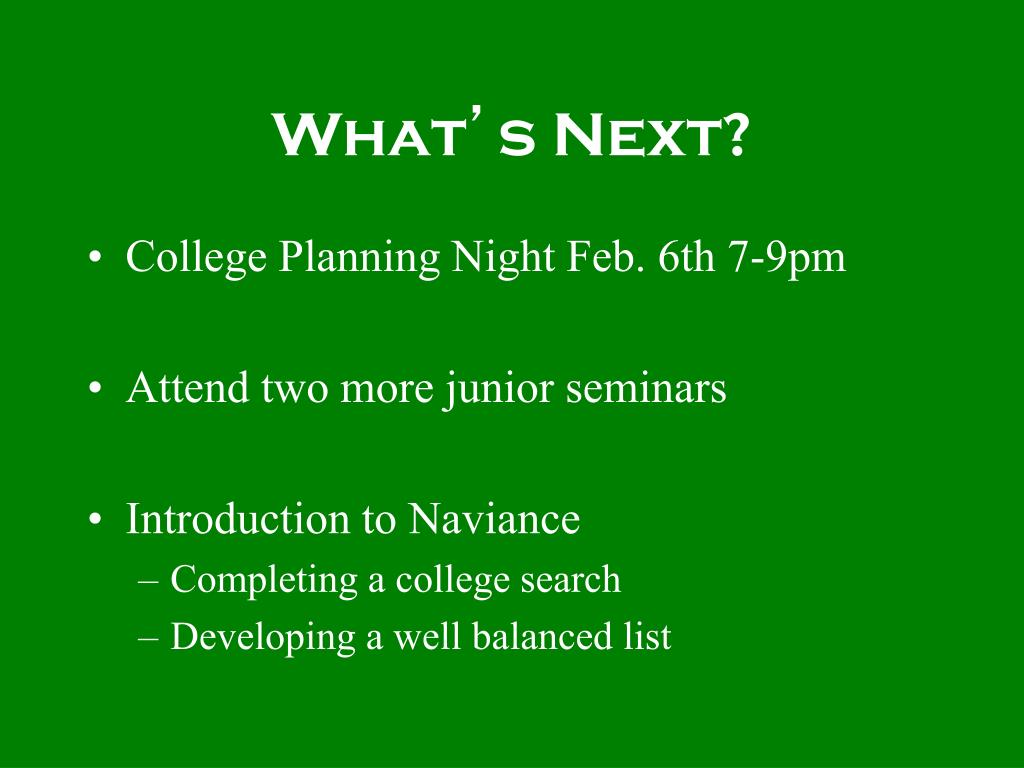 What's Next?

• College Planning Night Feb. 6th 7-9pm

• Attend two more junior seminars

• Introduction to Naviance
– Completing a college search
– Developing a well balanced list